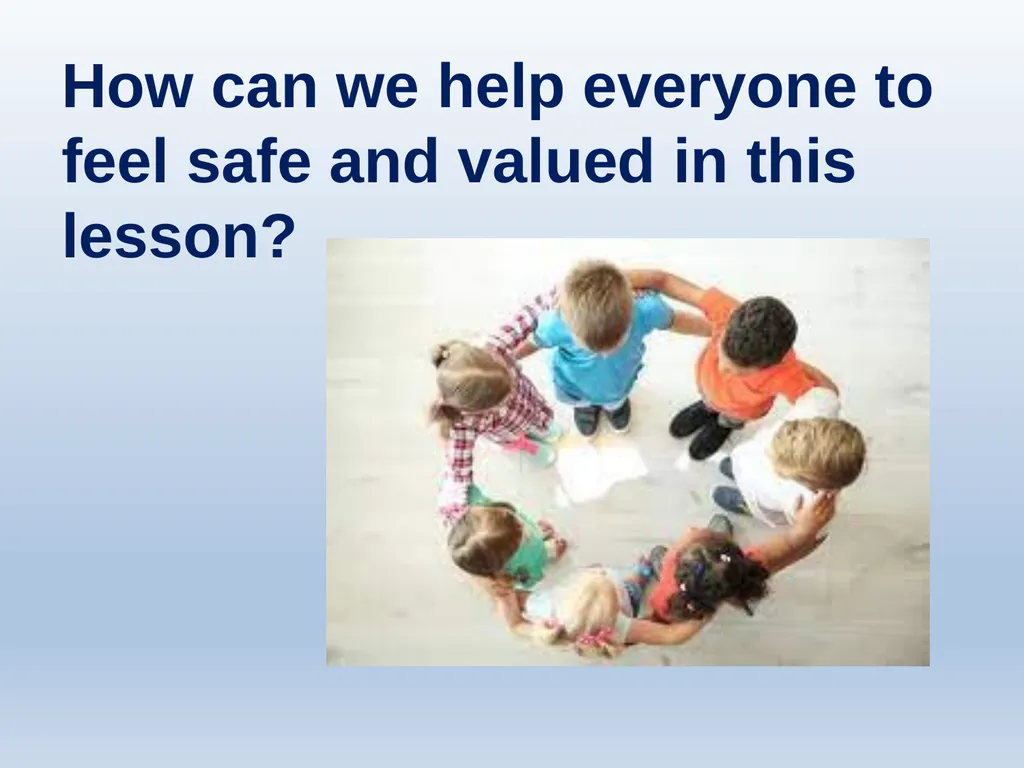 How can we help everyone to feel safe and valued in this lesson?